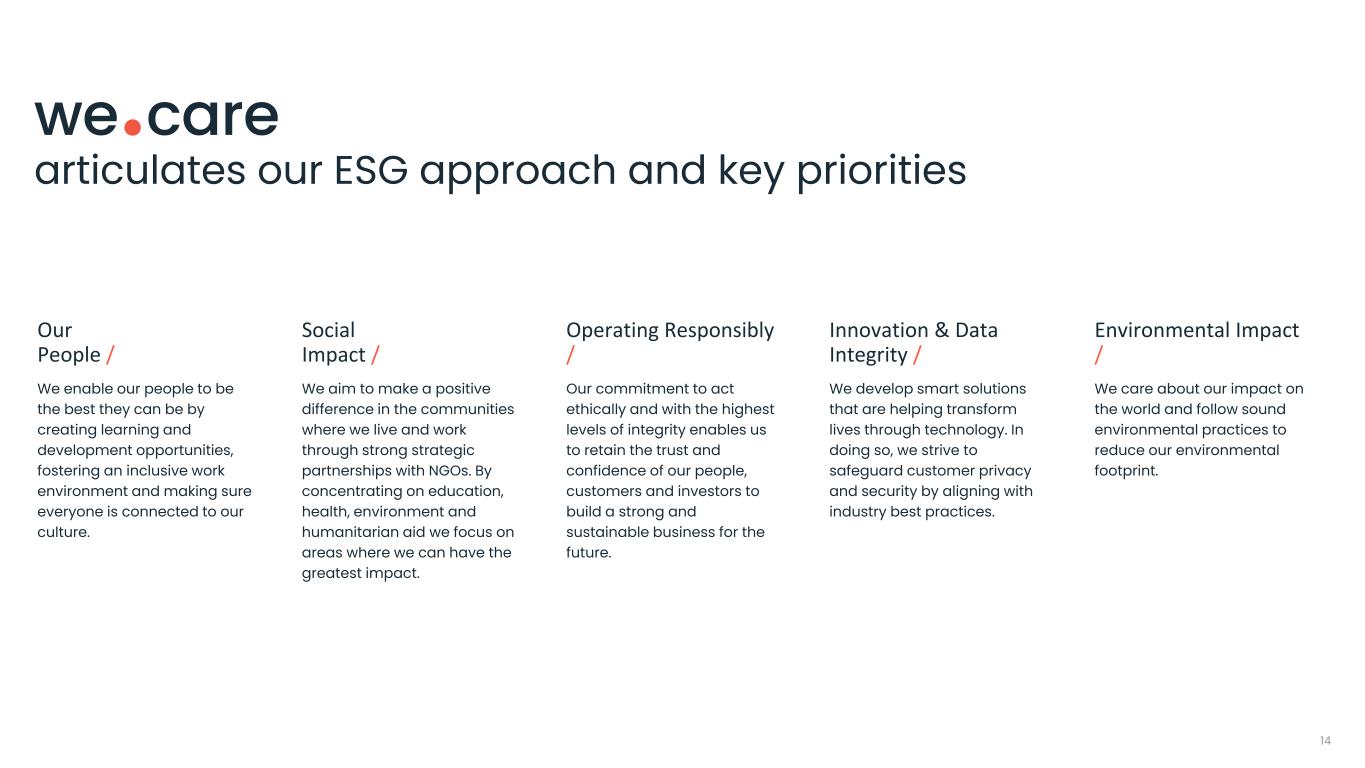 we.care
articulates our ESG approach and key priorities

Our People /

We enable our people to be the best they can be by creating learning and development opportunities, fostering an inclusive work environment and making sure everyone is connected to our culture.

Social Impact /

We aim to make a positive difference in the communities where we live and work through strong strategic partnerships with NGOs. By concentrating on education, health, environment and humanitarian aid we focus on areas where we can have the greatest impact.

Operating Responsibly /

Our commitment to act ethically and with the highest levels of integrity enables us to retain the trust and confidence of our people, customers and investors to build a strong and sustainable business for the future.

Innovation & Data Integrity /

We develop smart solutions that are helping transform lives through technology. In doing so, we strive to safeguard customer privacy and security by aligning with industry best practices.

Environmental Impact /

We care about our impact on the world and follow sound environmental practices to reduce our environmental footprint.

14